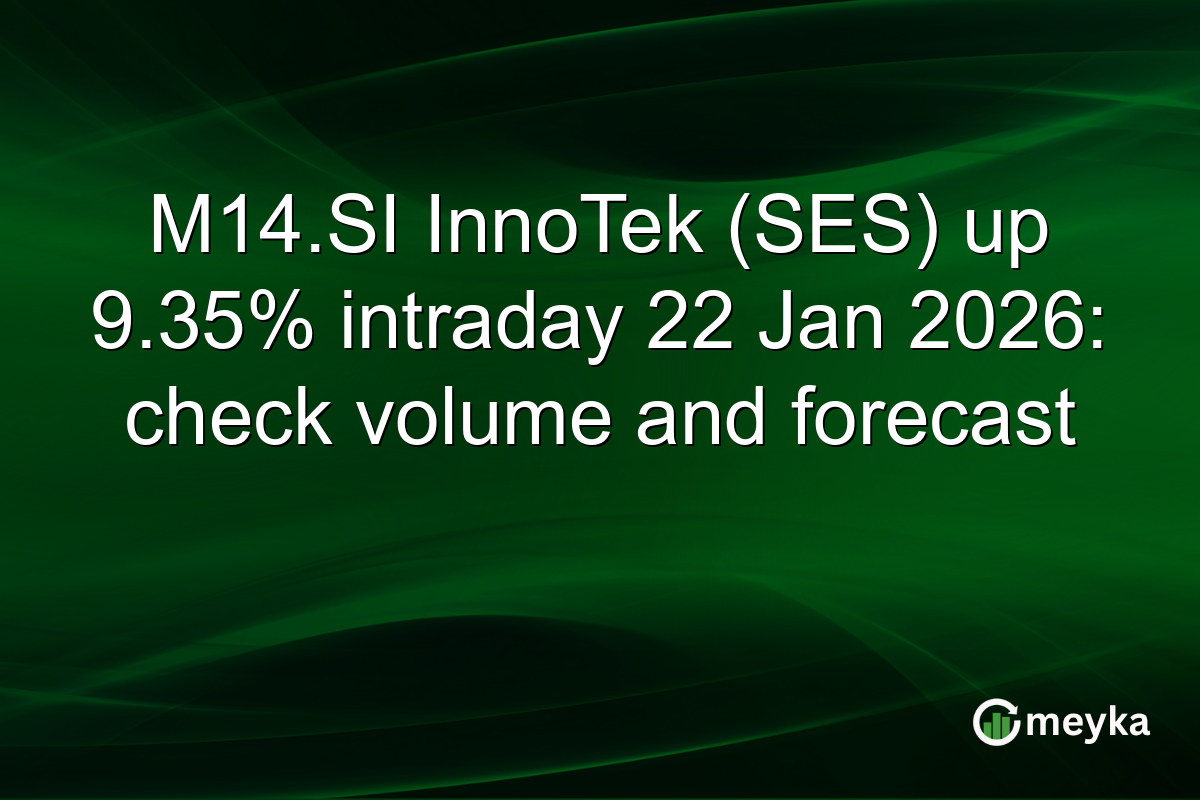 M14.SI InnoTek (SES) up 9.35% intraday 22 Jan 2026: check volume and forecast

meyka